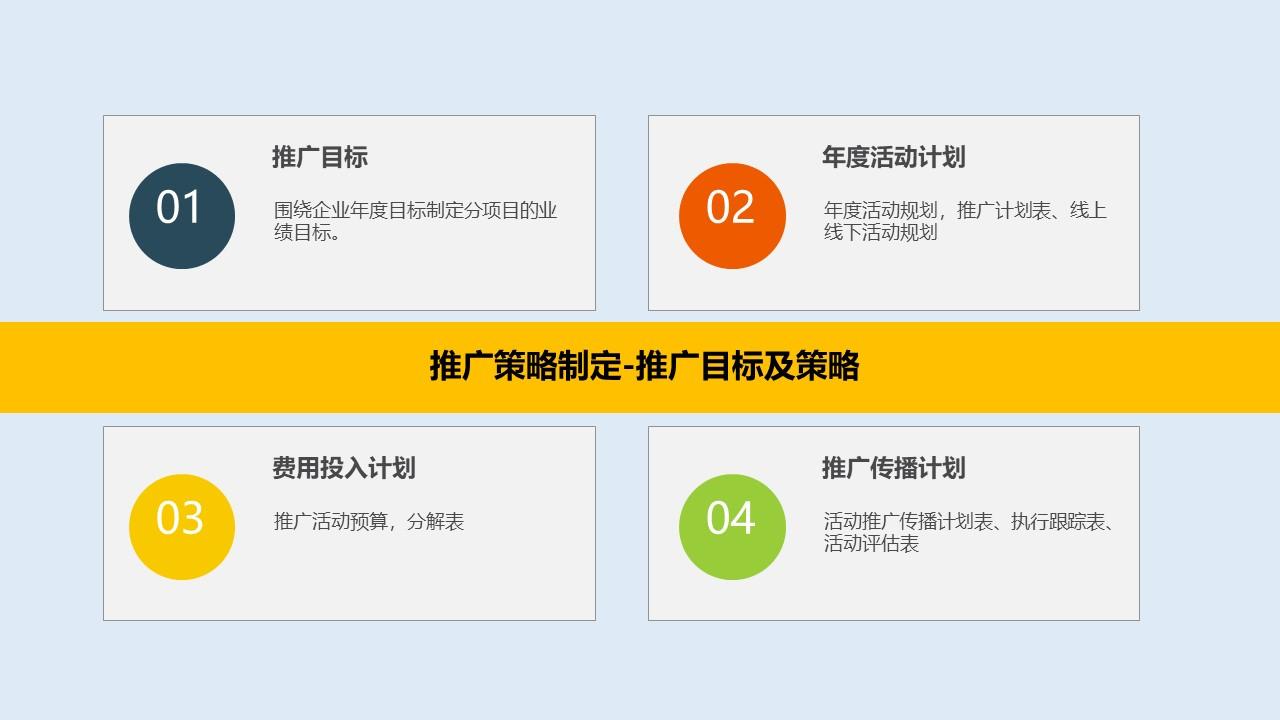 01

推广目标

围绕企业年度目标制定分项目的业绩目标。

02

年度活动计划

年度活动规划，推广计划表、线上线下活动规划

推广策略制定-推广目标及策略

03

费用投入计划

推广活动预算，分解表

04

推广传播计划

活动推广传播计划表、执行跟踪表、活动评估表